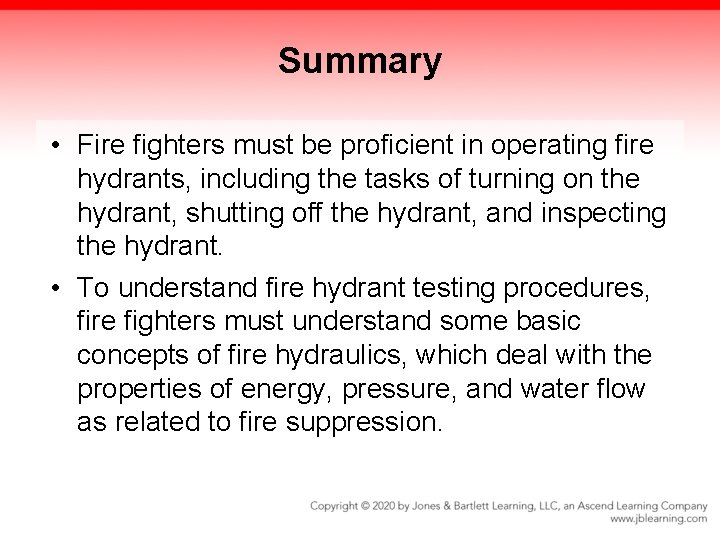 Summary

• Fire fighters must be proficient in operating fire hydrants, including the tasks of turning on the hydrant, shutting off the hydrant, and inspecting the hydrant.

• To understand fire hydrant testing procedures, fire fighters must understand some basic concepts of fire hydraulics, which deal with the properties of energy, pressure, and water flow as related to fire suppression.

Copyright © 2020 by Jones & Bartlett Learning, LLC, an Ascend Learning Company
www.jblearning.com